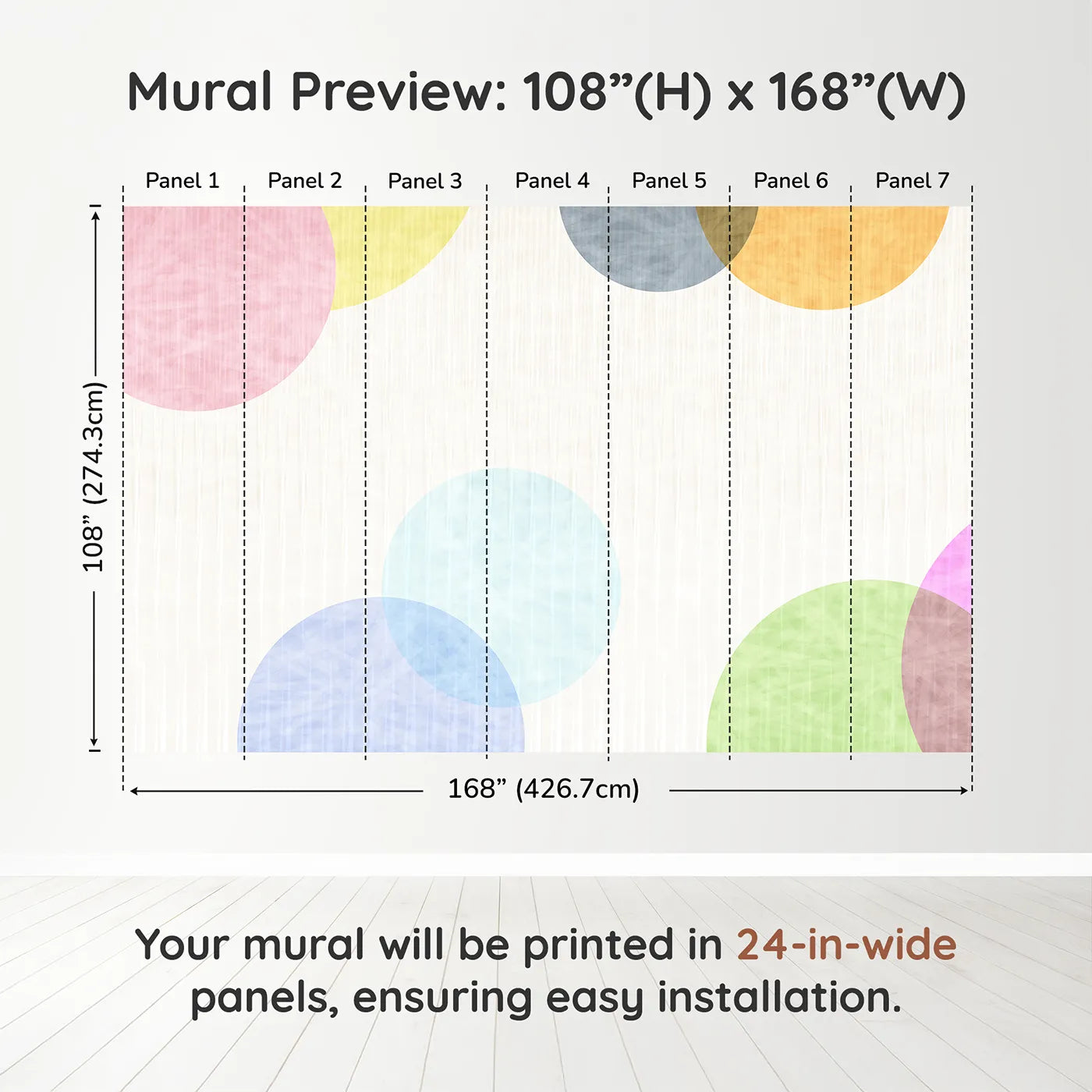 Mural Preview: 108”(H) x 168”(W)

Panel 1 Panel 2 Panel 3 Panel 4 Panel 5 Panel 6 Panel 7

108” (274.3cm)

168” (426.7cm)

Your mural will be printed in 24-in-wide panels, ensuring easy installation.